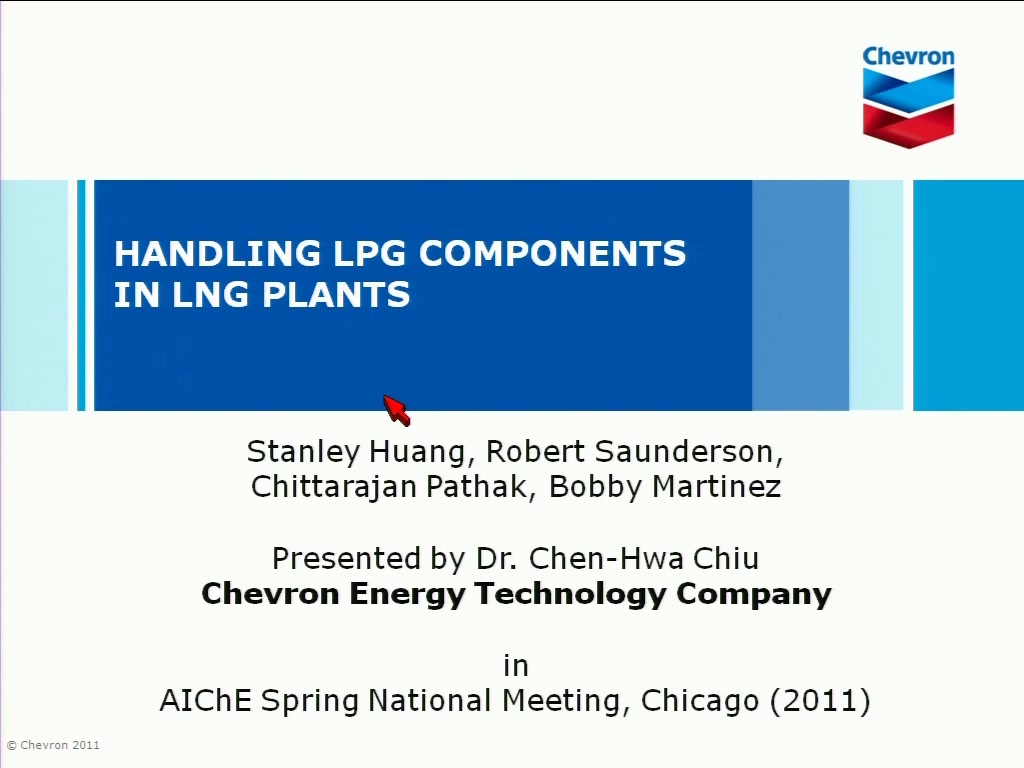 Chevron

HANDLING LPG COMPONENTS IN LNG PLANTS

Stanley Huang, Robert Saunderson, Chittarajan Pathak, Bobby Martinez

Presented by Dr. Chen-Hwa Chiu
Chevron Energy Technology Company

in
AIChE Spring National Meeting, Chicago (2011)

© Chevron 2011